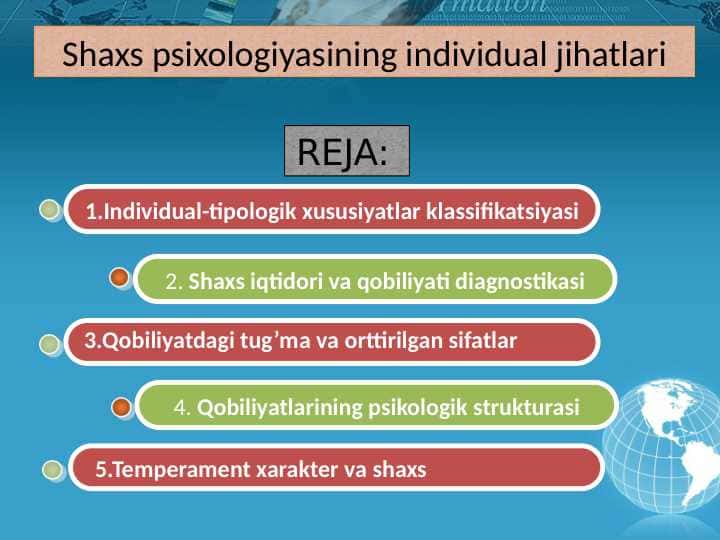 Shaxs psixologiyasining individual jihatlari

REJA:

1.Individual-tipologik xususiyatlar klassifikatsiyasi

2. Shaxs iqtidori va qobiliyati diagnostikasi

3.Qobiliyatdagi tug’ma va orttirilgan sifatlar

4. Qobiliyatlarining psikologik strukturasi

5.Temperament xarakter va shaxs